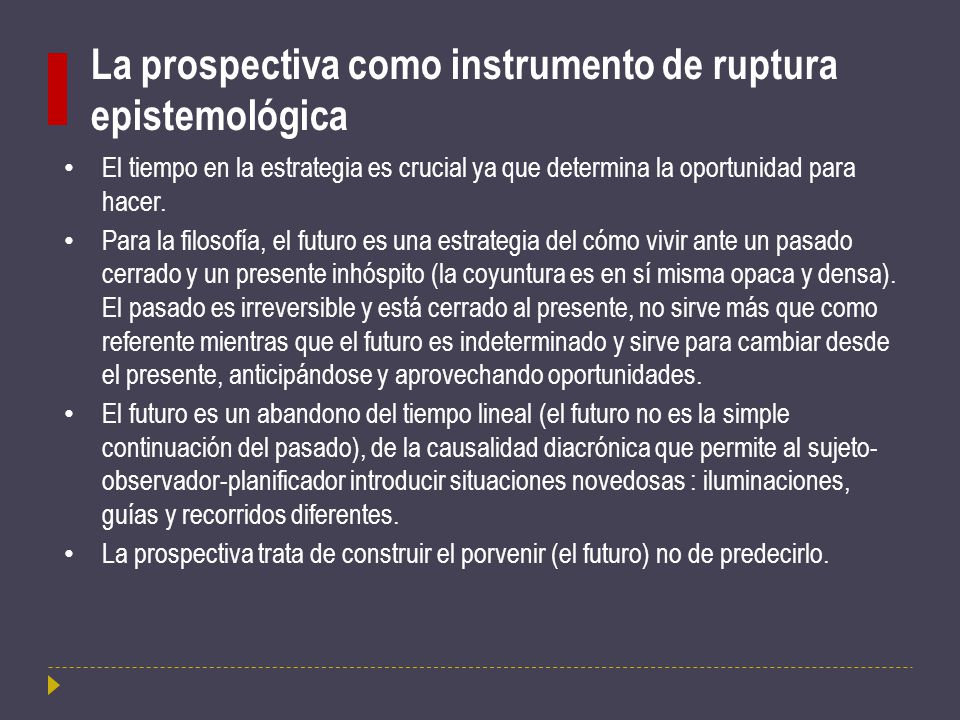 La prospectiva como instrumento de ruptura epistemológica

• El tiempo en la estrategia es crucial ya que determina la oportunidad para hacer.
• Para la filosofía, el futuro es una estrategia del cómo vivir ante un pasado cerrado y un presente inhóspito (la coyuntura es en sí misma opaca y densa). El pasado es irreversible y está cerrado al presente, no sirve más que como referente mientras que el futuro es indeterminado y sirve para cambiar desde el presente, anticipándose y aprovechando oportunidades.
• El futuro es un abandono del tiempo lineal (el futuro no es la simple continuación del pasado), de la causalidad diacrónica que permite al sujeto-observador-planificador introducir situaciones novedosas : iluminaciones, guías y recorridos diferentes.
• La prospectiva trata de construir el porvenir (el futuro) no de predecirlo.